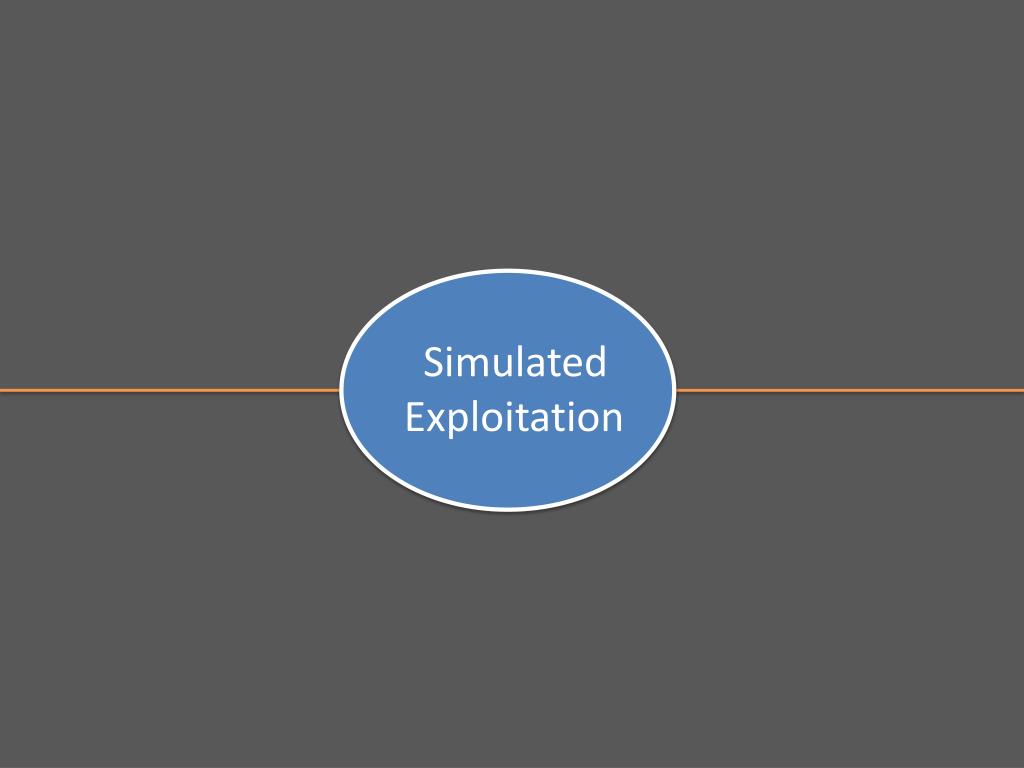 Simulated Exploitation